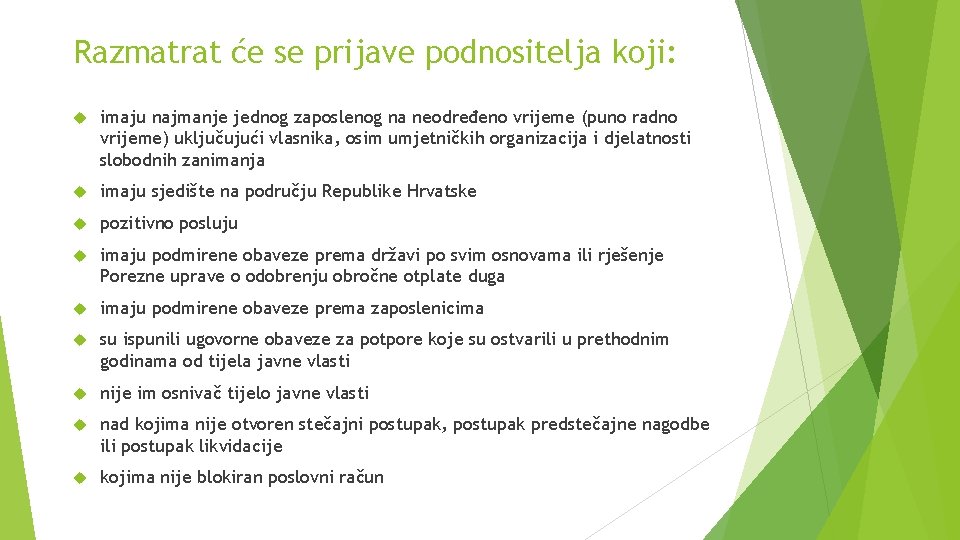 Razmatrat će se prijave podnositelja koji:

imaju najmanje jednog zaposlenog na neodređeno vrijeme (puno radno vrijeme) uključujući vlasnika, osim umjetničkih organizacija i djelatnosti slobodnih zanimanja

imaju sjedište na području Republike Hrvatske

pozitivno posluju

imaju podmirene obaveze prema državi po svim osnovama ili rješenje Porezne uprave o odobrenju obročne otplate duga

imaju podmirene obaveze prema zaposlenicima

su ispunili ugovorne obaveze za potpore koje su ostvarili u prethodnim godinama od tijela javne vlasti

nije im osnivač tijelo javne vlasti

nad kojima nije otvoren stečajni postupak, postupak predstečajne nagodbe ili postupak likvidacije

kojima nije blokiran poslovni račun